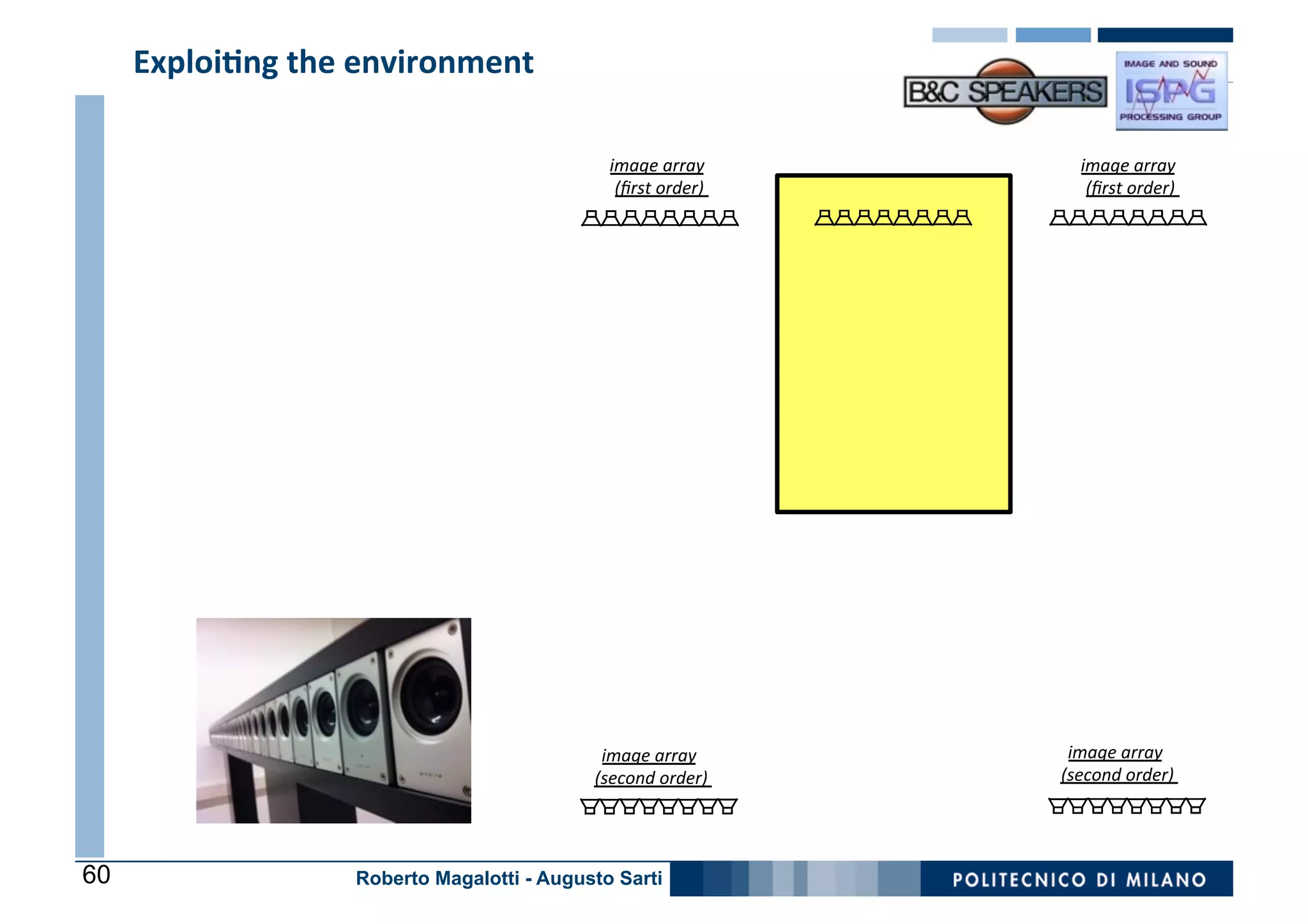 Exploiting the environment

B&C SPEAKERS

IMAGE AND SOUND ISPG PROCESSING GROUP

image array (first order)

image array (first order)

image array (second order)

image array (second order)

60

Roberto Magalotti - Augusto Sarti

POLITECNICO DI MILANO